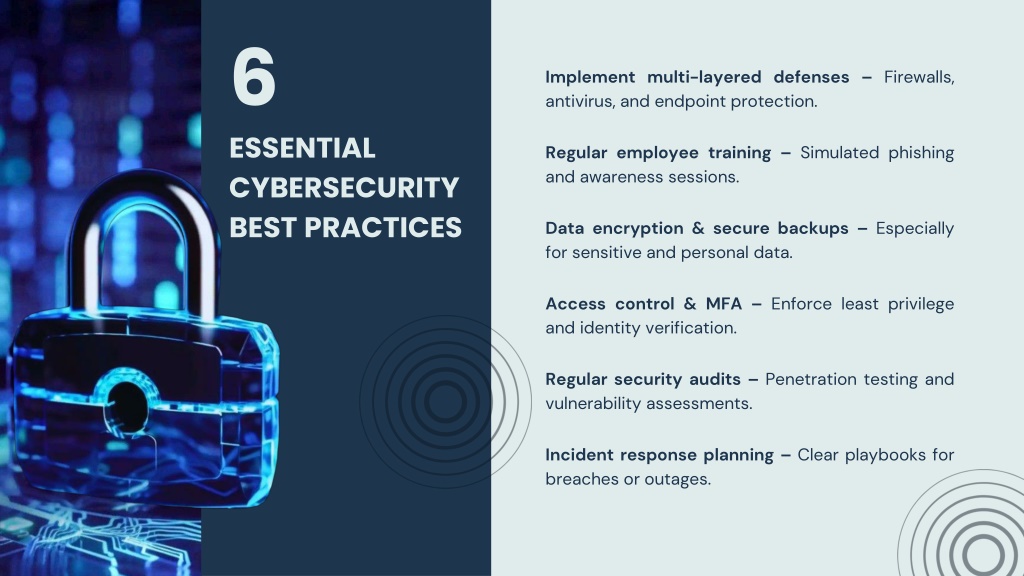 6

ESSENTIAL CYBERSECURITY BEST PRACTICES

Implement multi-layered defenses – Firewalls, antivirus, and endpoint protection.

Regular employee training – Simulated phishing and awareness sessions.

Data encryption & secure backups – Especially for sensitive and personal data.

Access control & MFA – Enforce least privilege and identity verification.

Regular security audits – Penetration testing and vulnerability assessments.

Incident response planning – Clear playbooks for breaches or outages.